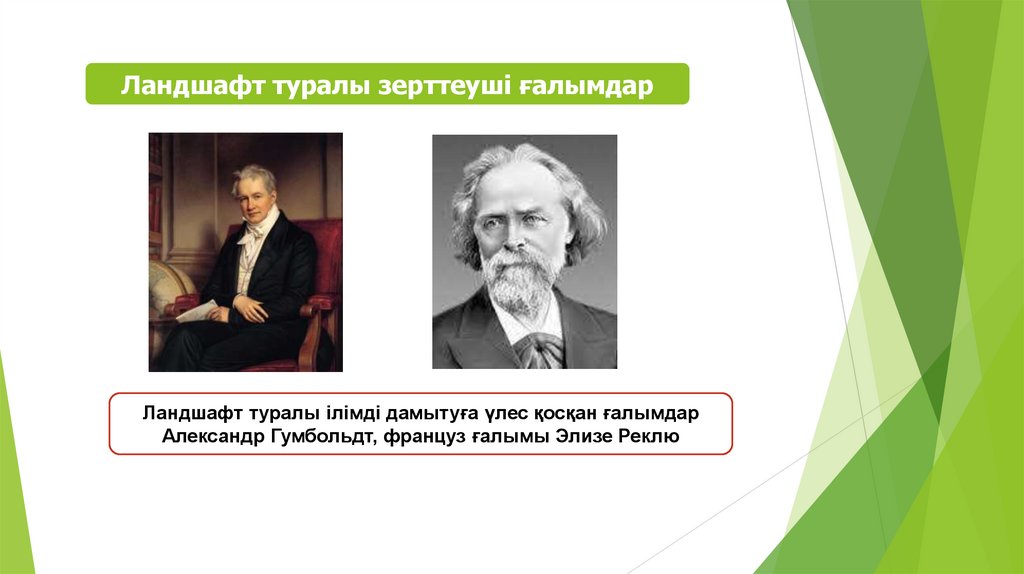 Ландшафт туралы зерттеуші ғалымдар

Ландшафт туралы ілімді дамытуға үлес қосқан ғалымдар Александр Гумбольдт, француз ғалымы Элизе Реклю